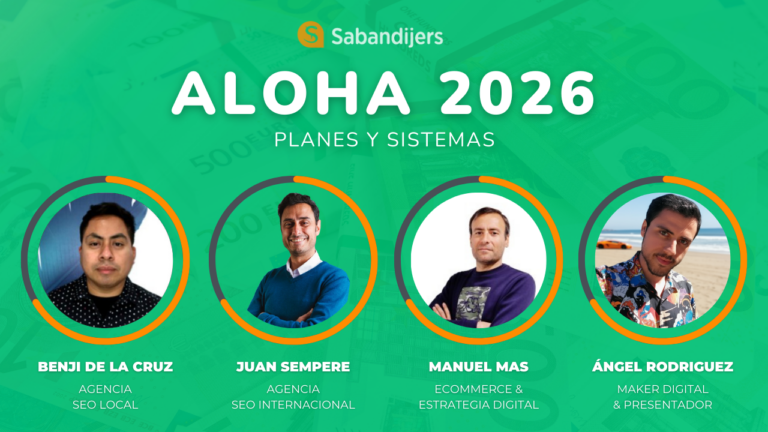 Sabandijers

ALOHA 2026

PLANES Y SISTEMAS

BENJI DE LA CRUZ
AGENCIA
SEO LOCAL

JUAN SEMPERE
AGENCIA
SEO INTERNACIONAL

MANUEL MAS
ECOMMERCE &
ESTRATEGIA DIGITAL

ÁNGEL RODRIGUEZ
MAKER DIGITAL
& PRESENTADOR